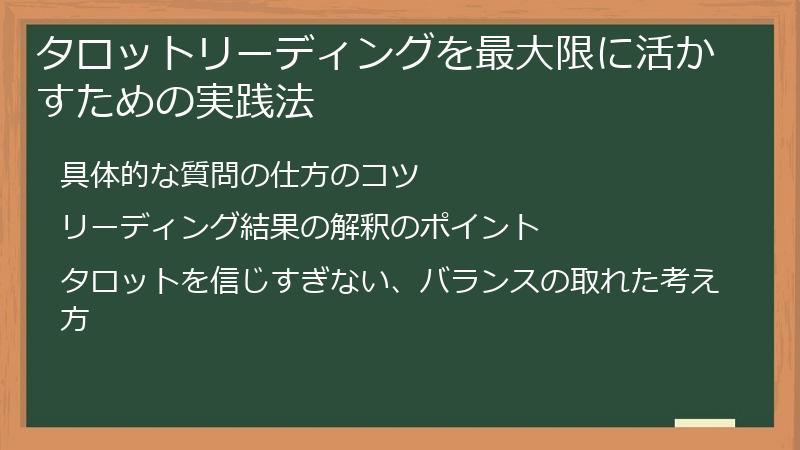 タロットリーディングを最大限に活かすための実践法

具体的な質問の仕方のコツ

リーディング結果の解釈のポイント

タロットを信じすぎない、バランスの取れた考え方